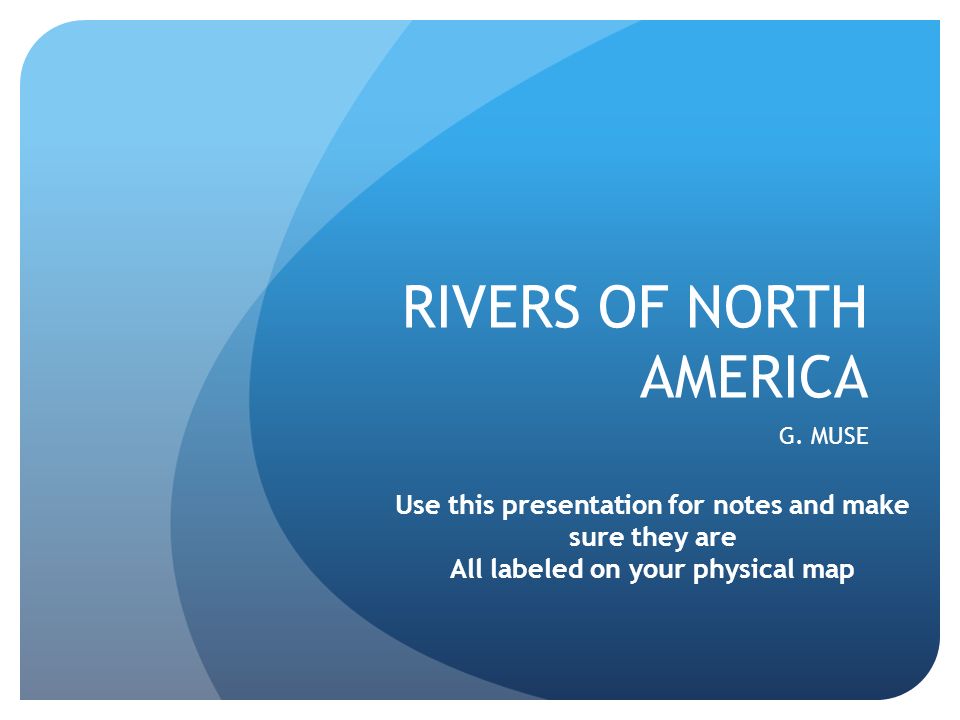 RIVERS OF NORTH AMERICA

G. MUSE

Use this presentation for notes and make sure they are
All labeled on your physical map